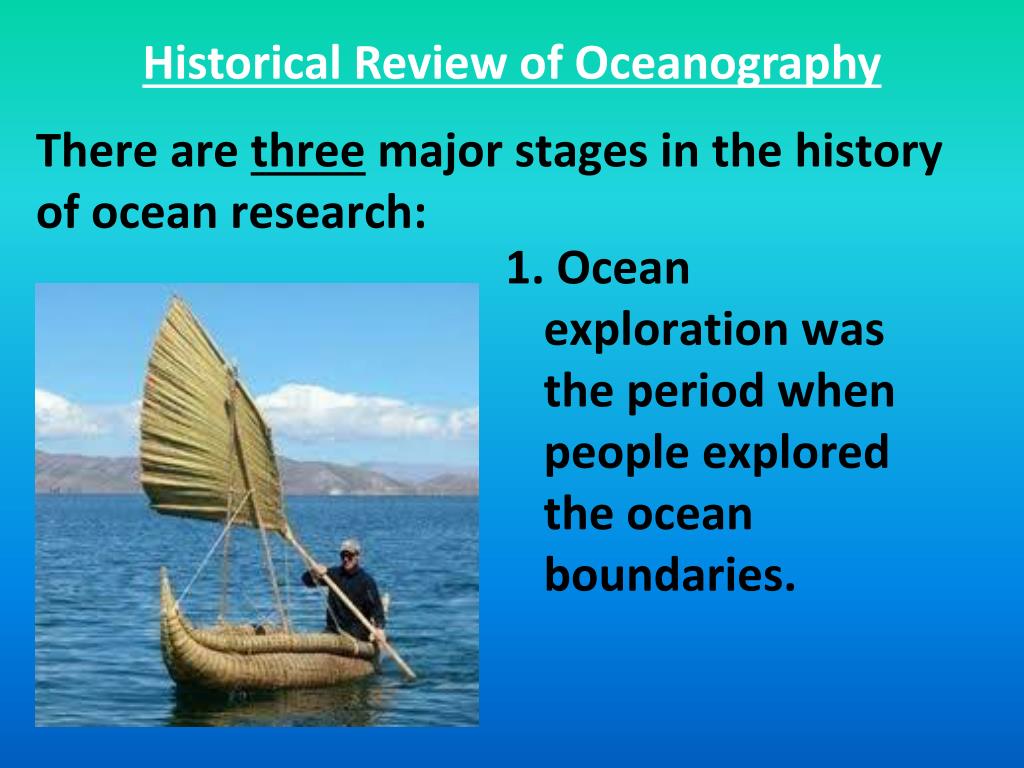 Historical Review of Oceanography

There are three major stages in the history of ocean research:

1. Ocean exploration was the period when people explored the ocean boundaries.